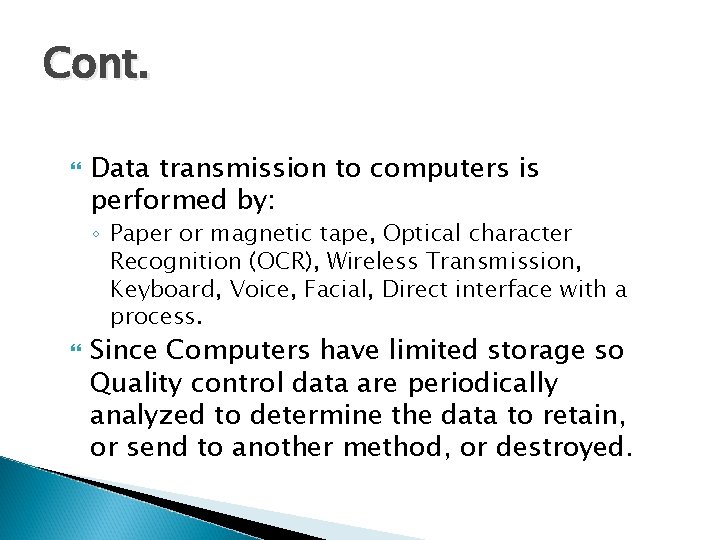 Cont.

Data transmission to computers is performed by:

◦ Paper or magnetic tape, Optical character Recognition (OCR), Wireless Transmission, Keyboard, Voice, Facial, Direct interface with a process.

Since Computers have limited storage so Quality control data are periodically analyzed to determine the data to retain, or send to another method, or destroyed.